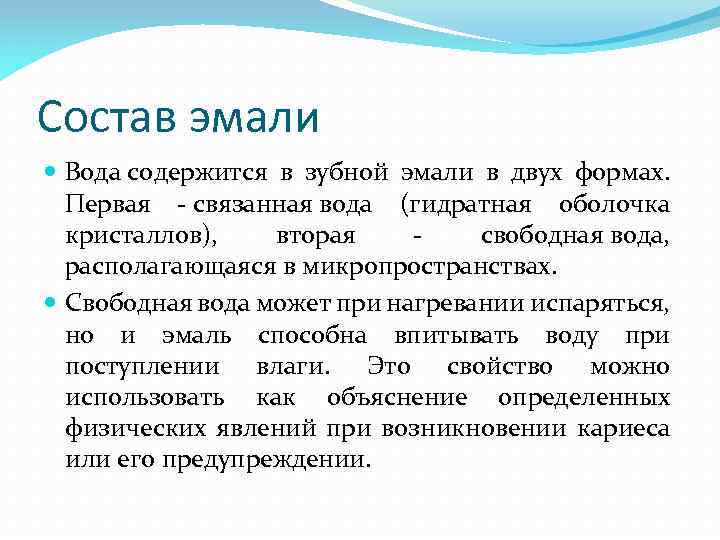 Состав эмали

Вода содержится в зубной эмали в двух формах. Первая - связанная вода (гидратная оболочка кристаллов), вторая - свободная вода, располагающаяся в микропространствах.

Свободная вода может при нагревании испаряться, но и эмаль способна впитывать воду при поступлении влаги. Это свойство можно использовать как объяснение определенных физических явлений при возникновении кариеса или его предупреждении.